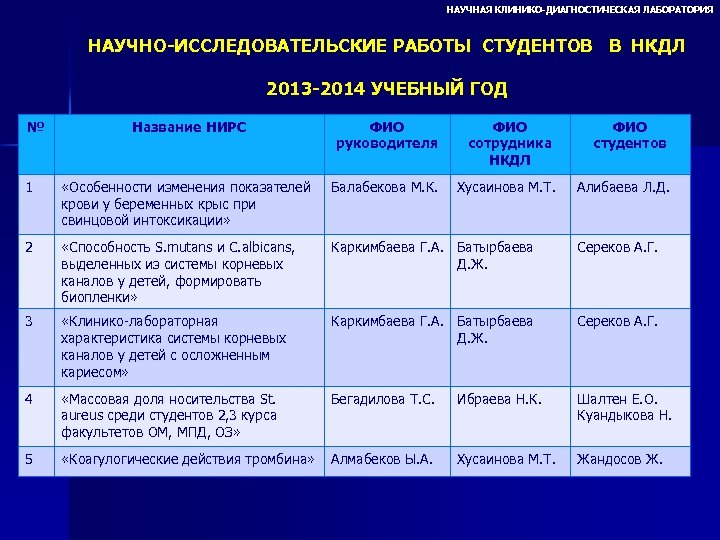 НАУЧНАЯ КЛИНИКО-ДИАГНОСТИЧЕСКАЯ ЛАБОРАТОРИЯ

НАУЧНО-ИССЛЕДОВАТЕЛЬСКИЕ РАБОТЫ СТУДЕНТОВ В НКДЛ

2013-2014 УЧЕБНЫЙ ГОД

| № | Название НИРС | ФИО руководителя | ФИО сотрудника НКДЛ | ФИО студентов |
|---|---|---|---|---|
| 1 | «Особенности изменения показателей крови у беременных крыс при свинцовой интоксикации» | Балабекова М.К. | Хусаинова М.Т. | Алибаева Л.Д. |
| 2 | «Способность S.mutans и C.albicans, выделенных из системы корневых каналов у детей, формировать биопленки» | Каркимбаева Г.А. | Батырбаева Д.Ж. | Сереков А.Г. |
| 3 | «Клинико-лабораторная характеристика системы корневых каналов у детей с осложненным кариесом» | Каркимбаева Г.А. | Батырбаева Д.Ж. | Сереков А.Г. |
| 4 | «Массовая доля носительства St. aureus среди студентов 2,3 курса факультетов ОМ, МПД, ОЗ» | Бегадилова Т.С. | Ибраева Н.К. | Шалтен Е.О. Куандыкова Н. |
| 5 | «Коагулогические действия тромбина» | Алмабеков Ы.А. | Хусаинова М.Т. | Жандосов Ж. |